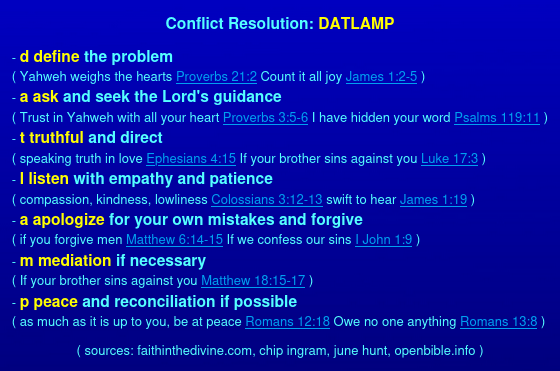 Conflict Resolution: DATLAMP

- d define the problem
( Yahweh weighs the hearts Proverbs 21:2 Count it all joy James 1:2-5 )

- a ask and seek the Lord's guidance
( Trust in Yahweh with all your heart Proverbs 3:5-6 I have hidden your word Psalms 119:11 )

- t truthful and direct
( speaking truth in love Ephesians 4:15 If your brother sins against you Luke 17:3 )

- l listen with empathy and patience
( compassion, kindness, lowliness Colossians 3:12-13 swift to hear James 1:19 )

- a apologize for your own mistakes and forgive
( if you forgive men Matthew 6:14-15 If we confess our sins I John 1:9 )

- m mediation if necessary
( If your brother sins against you Matthew 18:15-17 )

- p peace and reconciliation if possible
( as much as it is up to you, be at peace Romans 12:18 Owe no one anything Romans 13:8 )

( sources: faithinthedivine.com, chip ingram, june hunt, openbible.info )